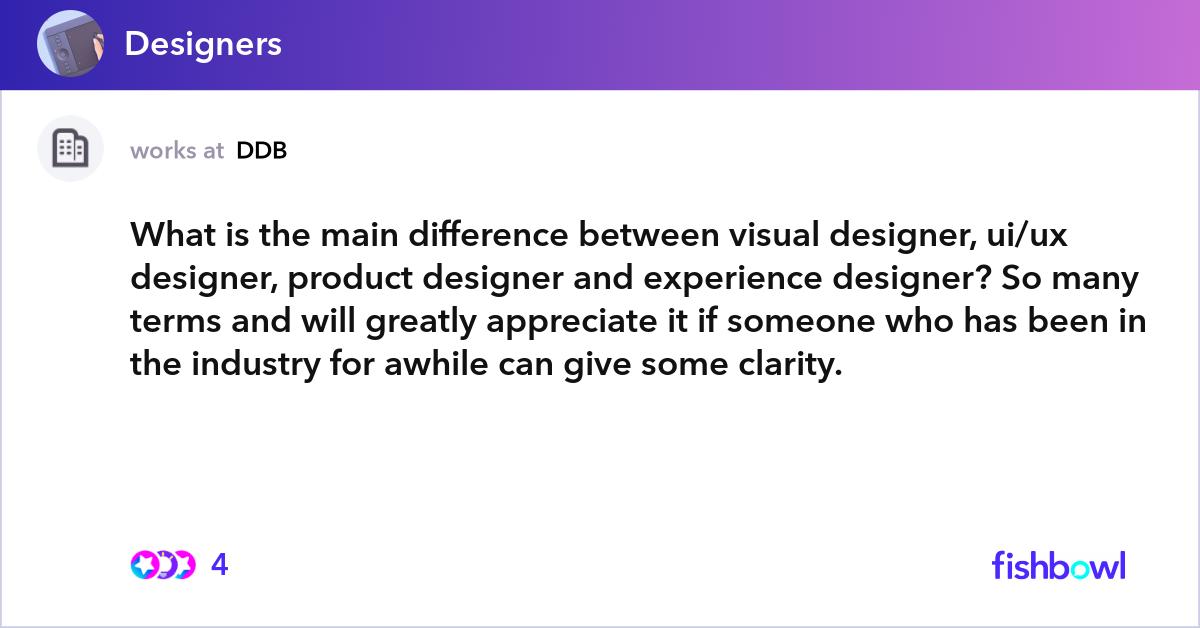 Designers

works at DDB

What is the main difference between visual designer, ui/ux designer, product designer and experience designer? So many terms and will greatly appreciate it if someone who has been in the industry for awhile can give some clarity.

4

fishbowl